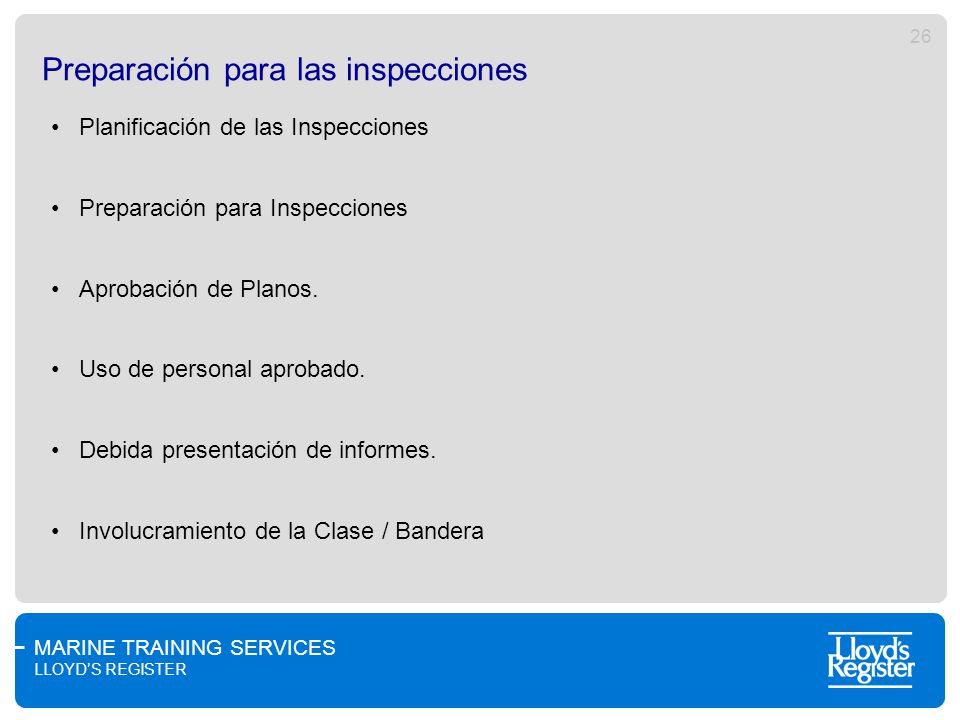 26

Preparación para las inspecciones

• Planificación de las Inspecciones

• Preparación para Inspecciones

• Aprobación de Planos.

• Uso de personal aprobado.

• Debida presentación de informes.

• Involucramiento de la Clase / Bandera

MARINE TRAINING SERVICES
LLOYD'S REGISTER

Lloyd's Register